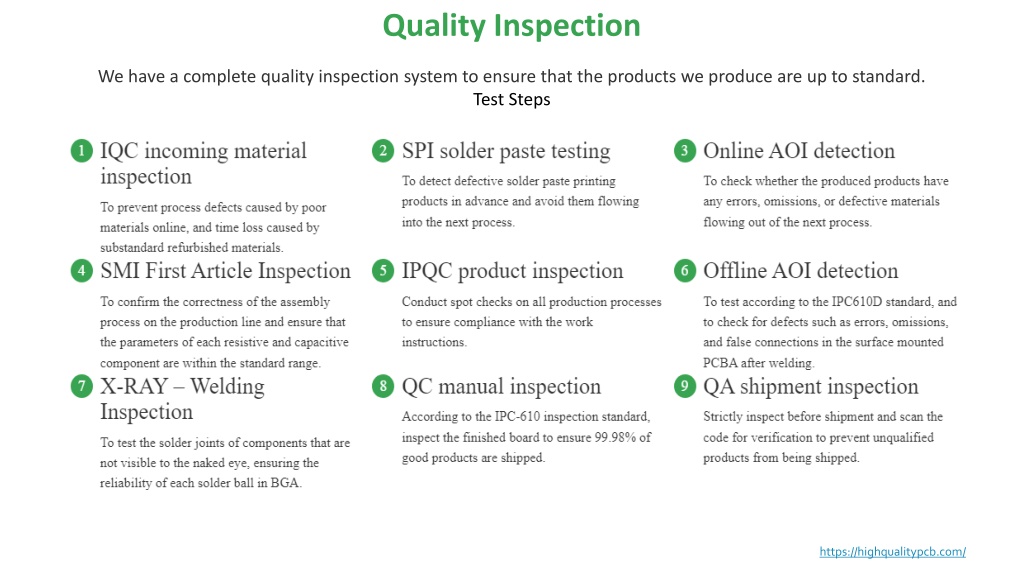 Quality Inspection

We have a complete quality inspection system to ensure that the products we produce are up to standard.
Test Steps

1 IQC incoming material inspection

To prevent process defects caused by poor materials online, and time loss caused by substandard refurbished materials.

2 SPI solder paste testing

To detect defective solder paste printing products in advance and avoid them flowing into the next process.

3 Online AOI detection

To check whether the produced products have any errors, omissions, or defective materials flowing out of the next process.

4 SMI First Article Inspection

To confirm the correctness of the assembly process on the production line and ensure that the parameters of each resistive and capacitive component are within the standard range.

5 IPQC product inspection

Conduct spot checks on all production processes to ensure compliance with the work instructions.

6 Offline AOI detection

To test according to the IPC610D standard, and to check for defects such as errors, omissions, and false connections in the surface mounted PCBA after welding.

7 X-RAY – Welding Inspection

To test the solder joints of components that are not visible to the naked eye, ensuring the reliability of each solder ball in BGA.

8 QC manual inspection

According to the IPC-610 inspection standard, inspect the finished board to ensure 99.98% of good products are shipped.

9 QA shipment inspection

Strictly inspect before shipment and scan the code for verification to prevent unqualified products from being shipped.

https://highqualitypcb.com/